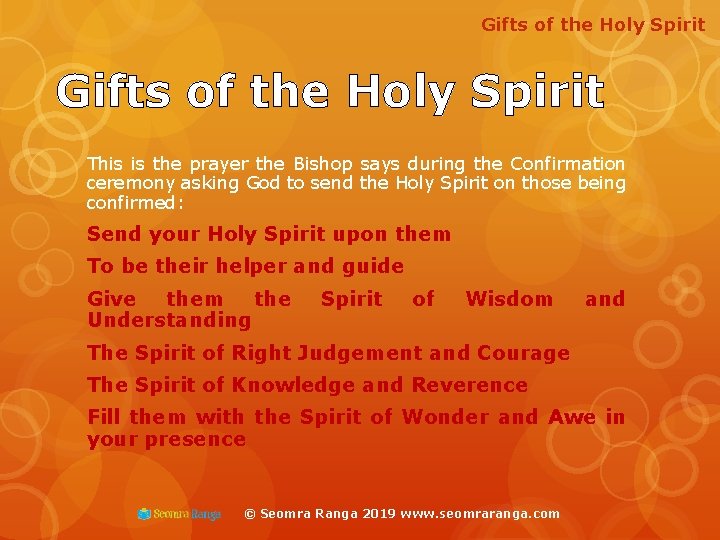 Gifts of the Holy Spirit

Gifts of the Holy Spirit

This is the prayer the Bishop says during the Confirmation ceremony asking God to send the Holy Spirit on those being confirmed:

Send your Holy Spirit upon them

To be their helper and guide

Give them the Spirit of Wisdom and Understanding

The Spirit of Right Judgement and Courage

The Spirit of Knowledge and Reverence

Fill them with the Spirit of Wonder and Awe in your presence

Seomra Ranga © Seomra Ranga 2019 www.seomraranga.com